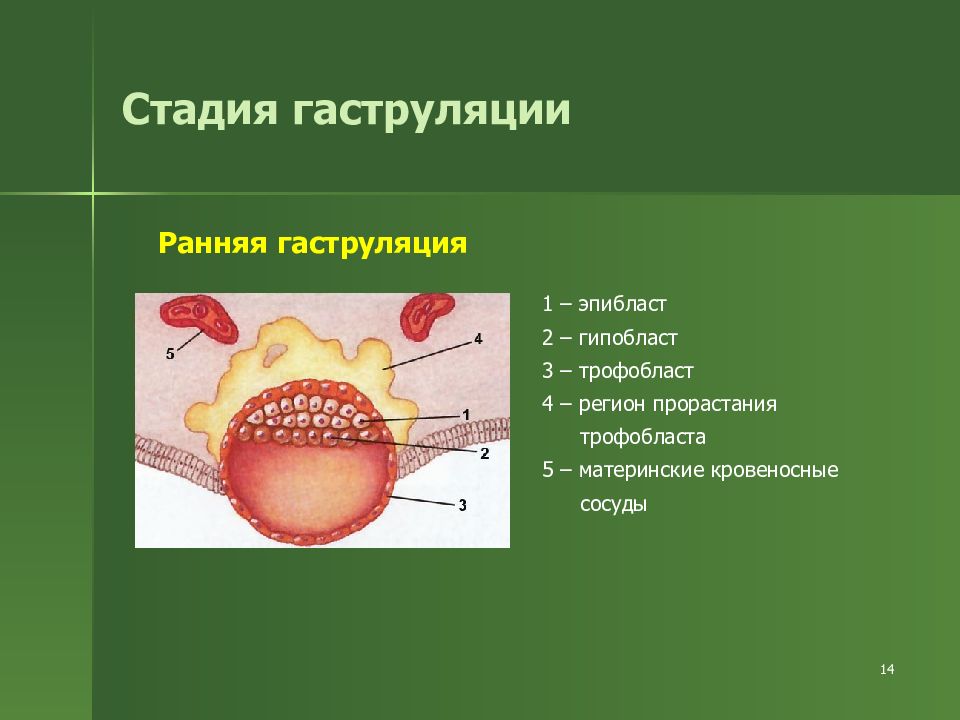 Стадия гаструляции

Ранняя гаструляция

5
4
1
2
3

1 – эпибласт
2 – гипобласт
3 – трофобласт
4 – регион прорастания трофобласта
5 – материнские кровеносные сосуды

14